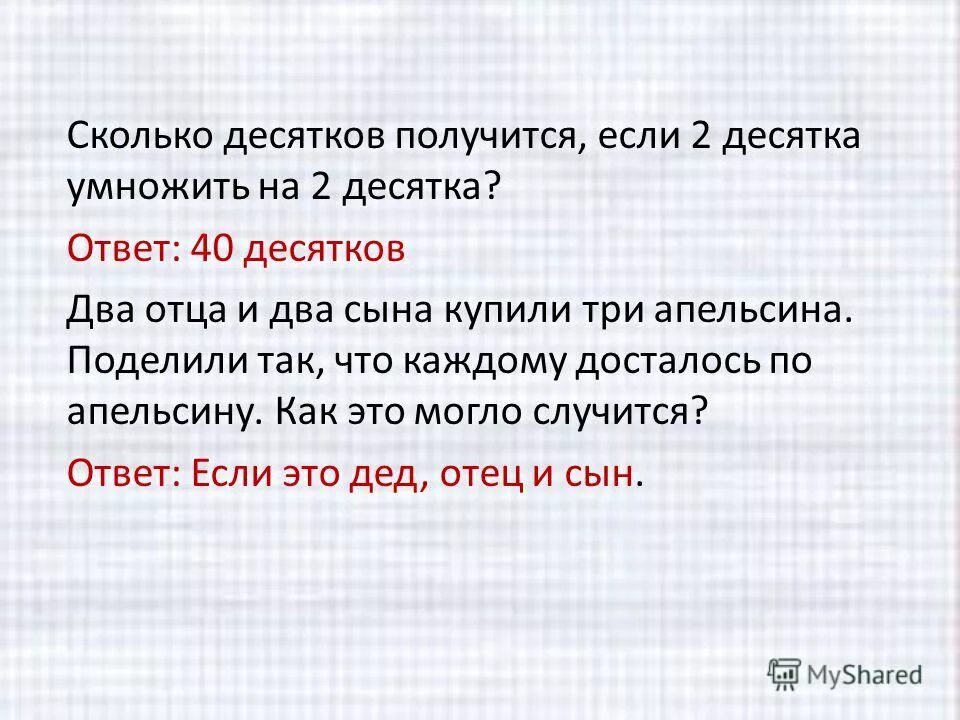 Сколько десятков получится, если 2 десятка умножить на 2 десятка?

Ответ: 40 десятков

Два отца и два сына купили три апельсина. Поделили так, что каждому досталось по апельсину. Как это могло случится?

Ответ: Если это дед, отец и сын.

MyShared